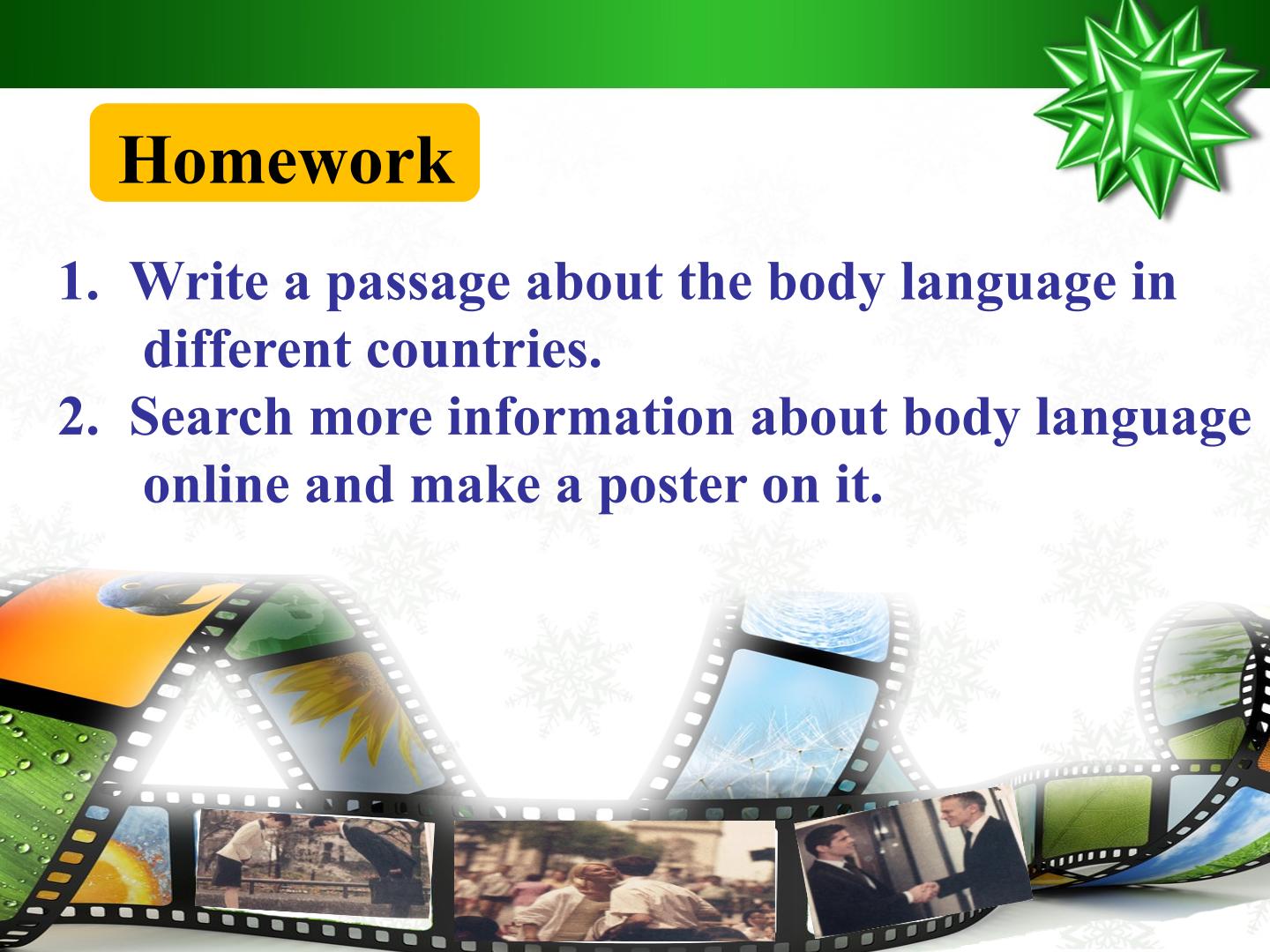 Homework

1. Write a passage about the body language in different countries.
2. Search more information about body language online and make a poster on it.